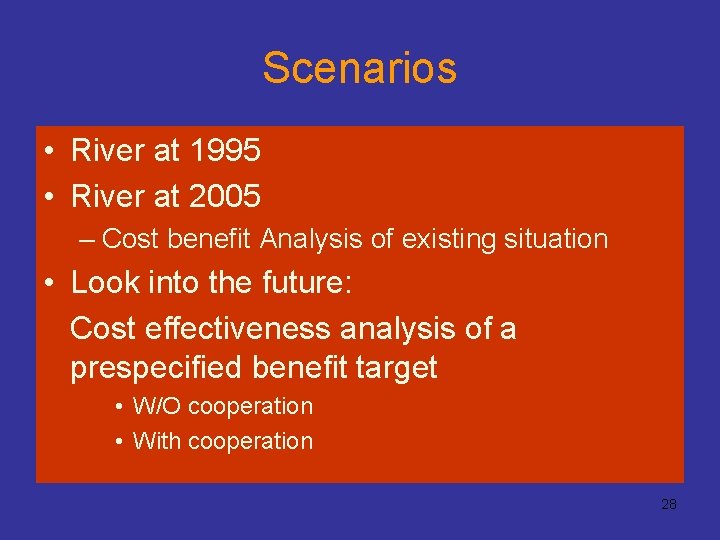 Scenarios

• River at 1995
• River at 2005
– Cost benefit Analysis of existing situation
• Look into the future:
Cost effectiveness analysis of a prespecified benefit target
• W/O cooperation
• With cooperation

28